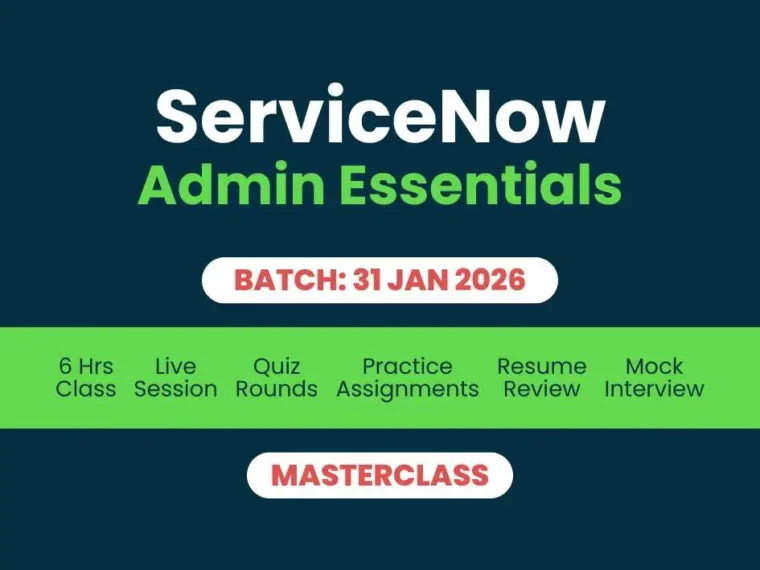 ServiceNow
Admin Essentials

BATCH: 31 JAN 2026

6 Hrs Class

Live Session

Quiz Rounds

Practice Assignments

Resume Review

Mock Interview

MASTERCLASS